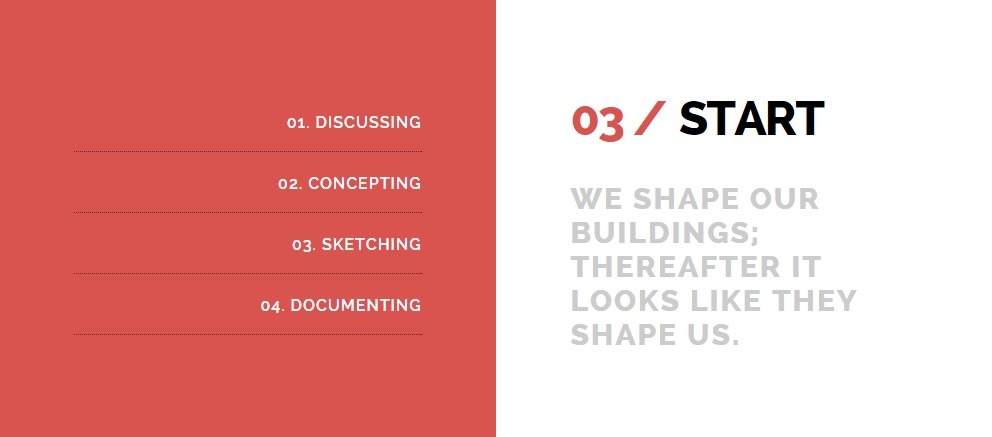 01. DISCUSSING

02. CONCEPTING

03. SKETCHING

04. DOCUMENTING

03 / START

WE SHAPE OUR BUILDINGS; THEREAFTER IT LOOKS LIKE THEY SHAPE US.